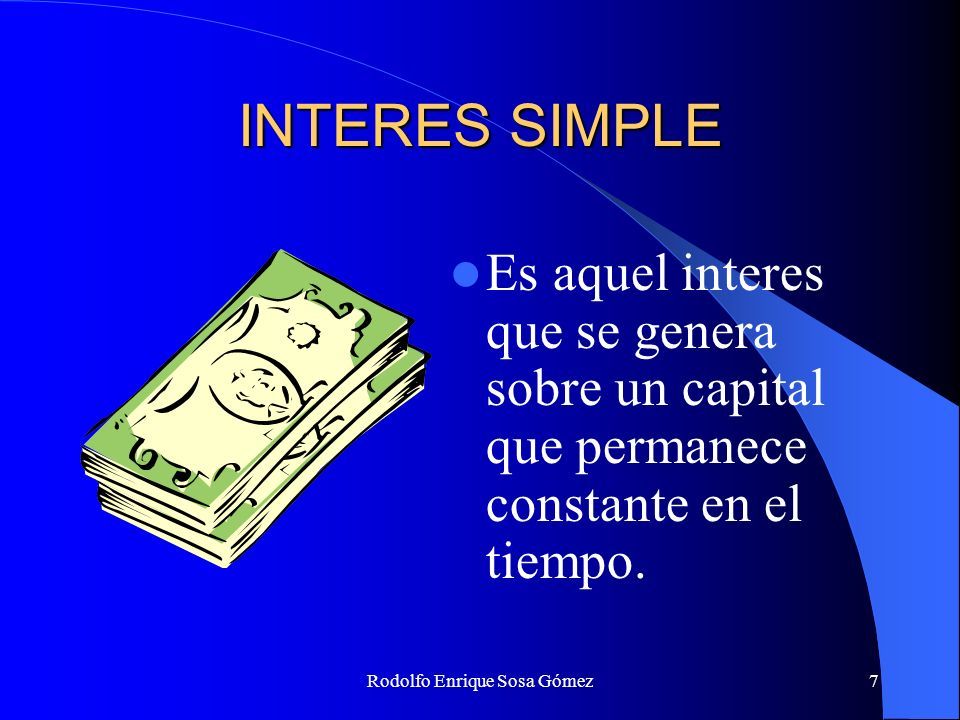 INTERES SIMPLE

Es aquel interes que se genera sobre un capital que permanece constante en el tiempo.

Rodolfo Enrique Sosa Gómez

7